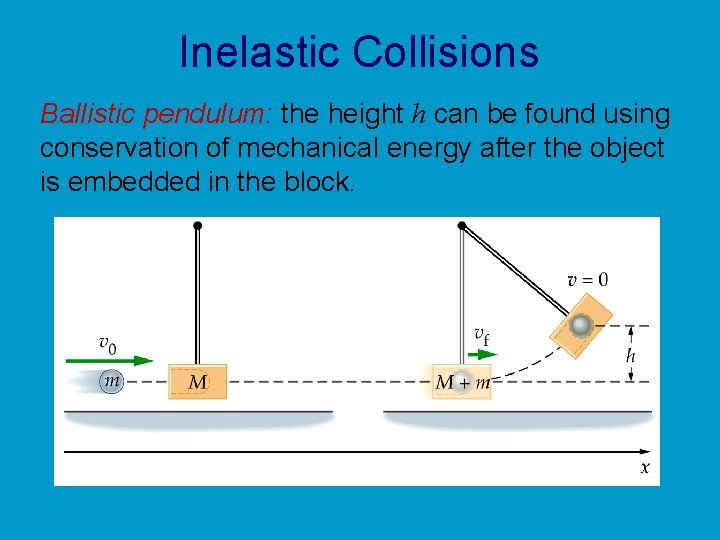 Inelastic Collisions

Ballistic pendulum: the height $h$ can be found using conservation of mechanical energy after the object is embedded in the block.

$v_0$

$m$

$M$

$v_f$

$M + m$

$v = 0$

$h$

$x$